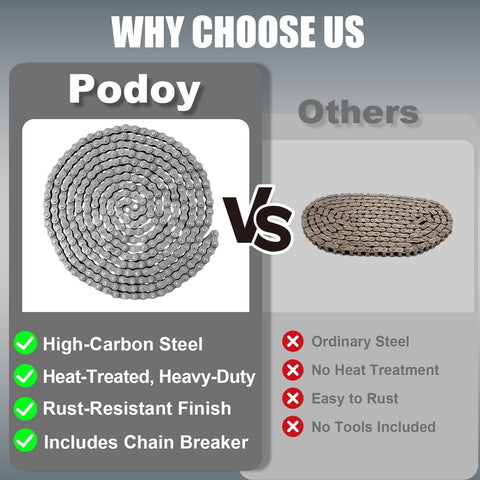 WHY CHOOSE US

Podoy

High-Carbon Steel
Heat-Treated, Heavy-Duty
Rust-Resistant Finish
Includes Chain Breaker

VS

Others

Ordinary Steel
No Heat Treatment
Easy to Rust
No Tools Included